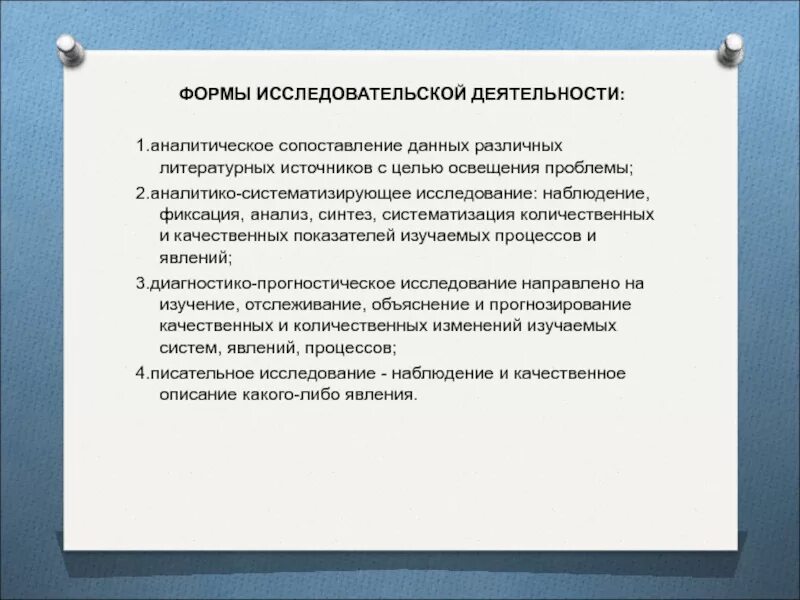 ФОРМЫ ИССЛЕДОВАТЕЛЬСКОЙ ДЕЯТЕЛЬНОСТИ:

1.аналитическое сопоставление данных различных литературных источников с целью освещения проблемы;

2.аналитико-систематизирующее исследование: наблюдение, фиксация, анализ, синтез, систематизация количественных и качественных показателей изучаемых процессов и явлений;

3.диагностико-прогностическое исследование направлено на изучение, отслеживание, объяснение и прогнозирование качественных и количественных изменений изучаемых систем, явлений, процессов;

4.писательное исследование - наблюдение и качественное описание какого-либо явления.